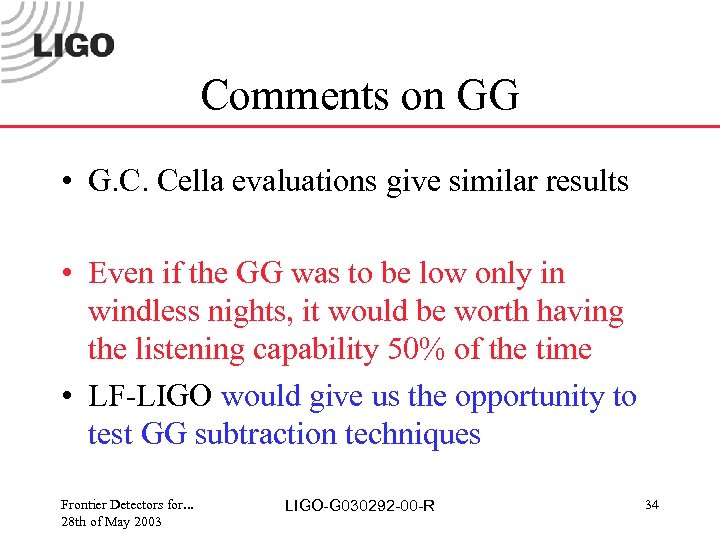 LIGO

Comments on GG

• G.C. Cella evaluations give similar results

• Even if the GG was to be low only in windless nights, it would be worth having the listening capability 50% of the time

• LF-LIGO would give us the opportunity to test GG subtraction techniques

Frontier Detectors for...
28th of May 2003

LIGO-G030292-00-R

34